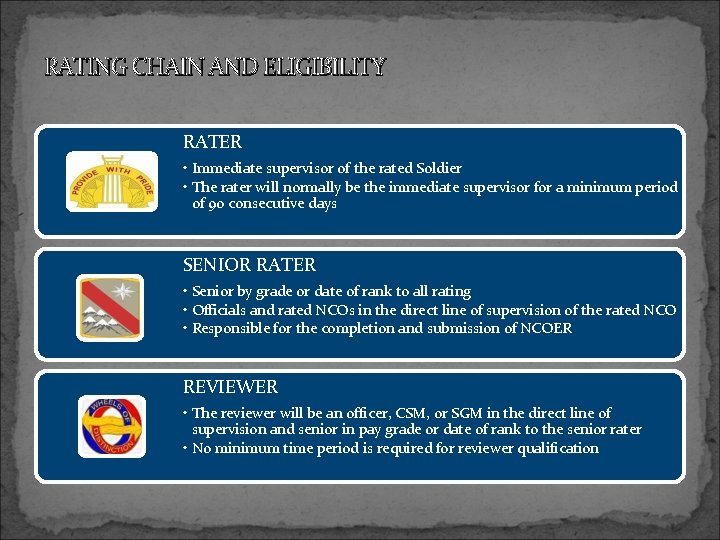 RATING CHAIN AND ELIGIBILITY

PROVIDE WITH PRIDE

RATER

• Immediate supervisor of the rated Soldier
• The rater will normally be the immediate supervisor for a minimum period of 90 consecutive days

SENIOR RATER

• Senior by grade or date of rank to all rating
• Officials and rated NCOs in the direct line of supervision of the rated NCO
• Responsible for the completion and submission of NCOER

WHEELS OF DISTINCTION

REVIEWER

• The reviewer will be an officer, CSM, or SGM in the direct line of supervision and senior in pay grade or date of rank to the senior rater
• No minimum time period is required for reviewer qualification